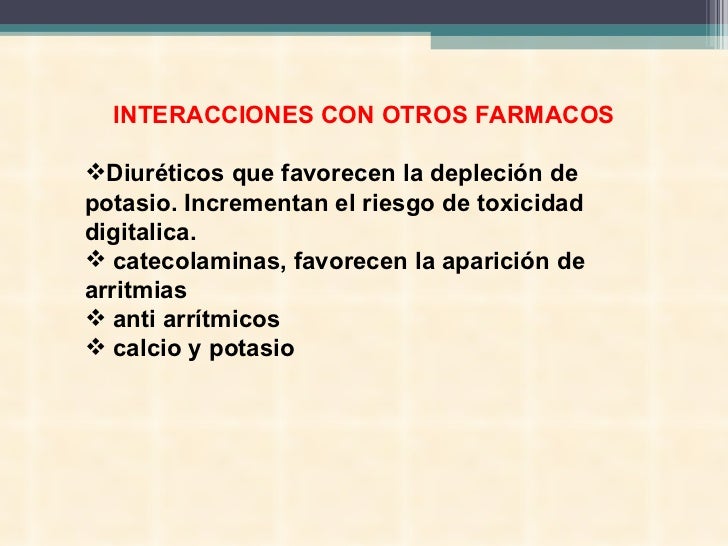 INTERACCIONES CON OTROS FARMACOS

❖Diuréticos que favorecen la depleción de potasio. Incrementan el riesgo de toxicidad digitalica.
❖ catecolaminas, favorecen la aparición de arritmias
❖ anti arrítmicos
❖ calcio y potasio